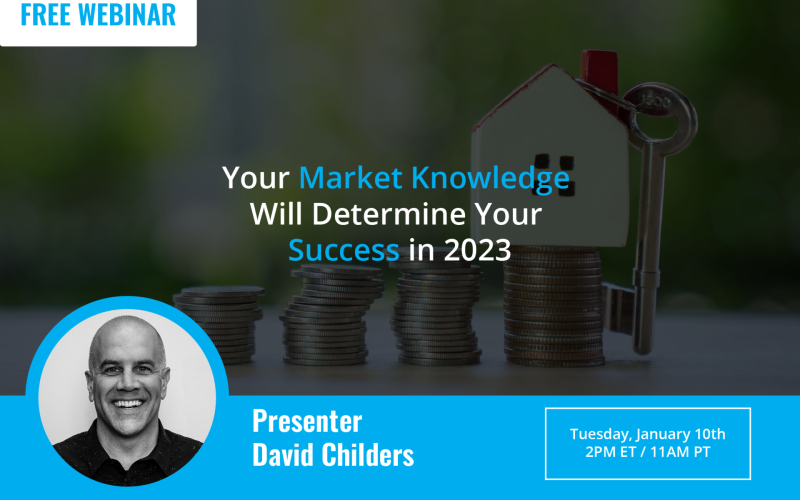 FREE WEBINAR

Your Market Knowledge Will Determine Your Success in 2023

Presenter
David Childers

Tuesday, January 10th
2PM ET / 11AM PT